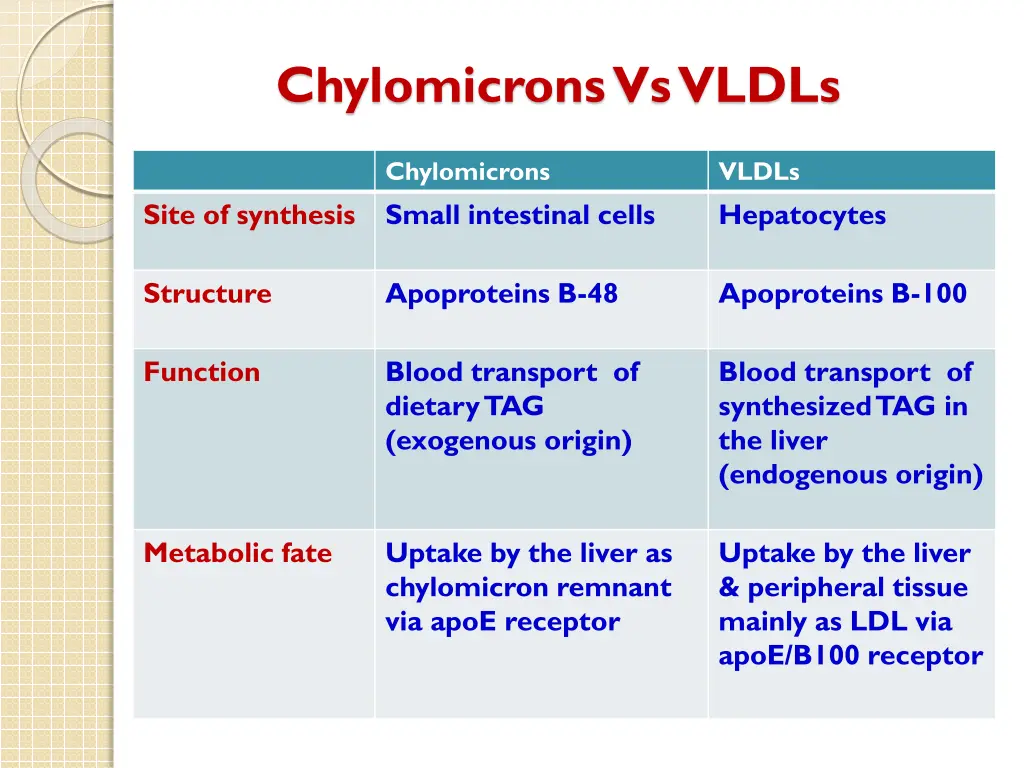 Chylomicrons Vs VLDLs

| | Chylomicrons | VLDLs |
|---|---|---|
| Site of synthesis | Small intestinal cells | Hepatocytes |
| Structure | Apoproteins B-48 | Apoproteins B-100 |
| Function | Blood transport of dietary TAG (exogenous origin) | Blood transport of synthesized TAG in the liver (endogenous origin) |
| Metabolic fate | Uptake by the liver as chylomicron remnant via apoE receptor | Uptake by the liver & peripheral tissue mainly as LDL via apoE/B100 receptor |